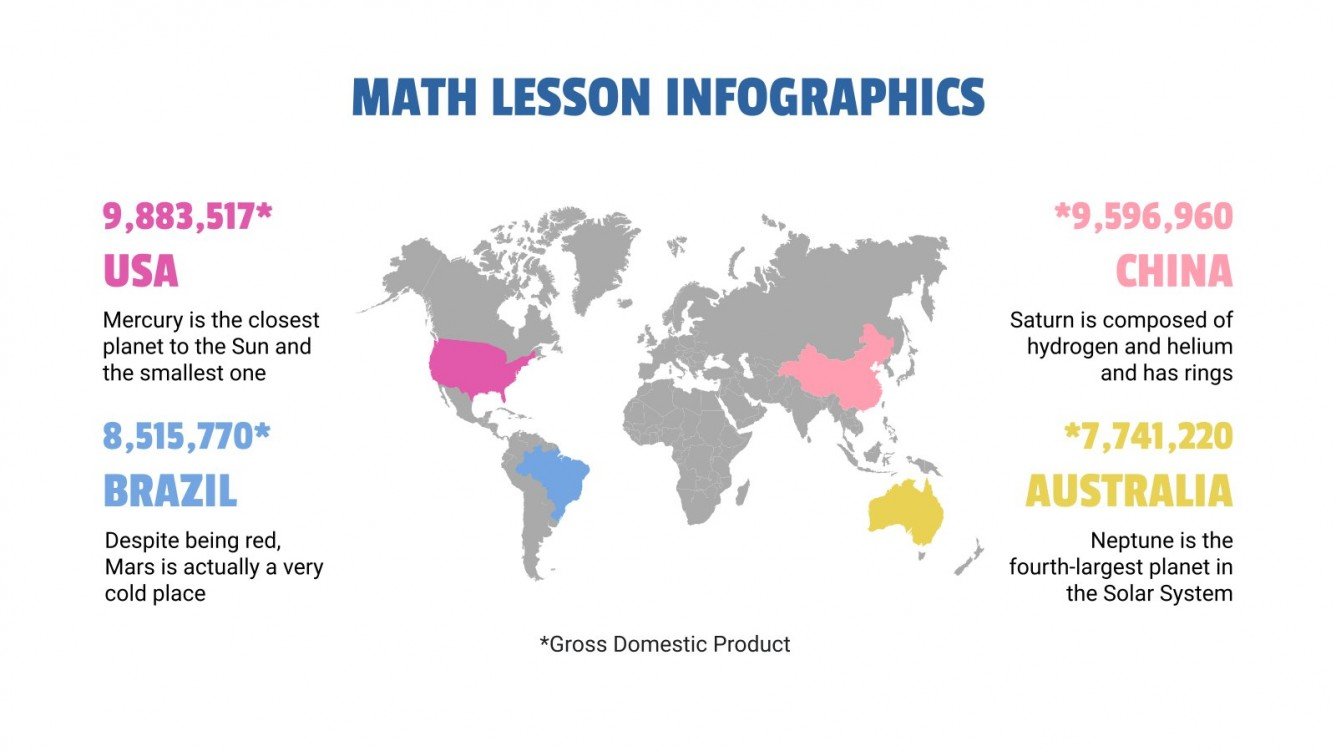 MATH LESSON INFOGRAPHICS

9,883,517*

USA

Mercury is the closest planet to the Sun and the smallest one

8,515,770*

BRAZIL

Despite being red, Mars is actually a very cold place

*9,596,960

CHINA

Saturn is composed of hydrogen and helium and has rings

*7,741,220

AUSTRALIA

Neptune is the fourth-largest planet in the Solar System

*Gross Domestic Product